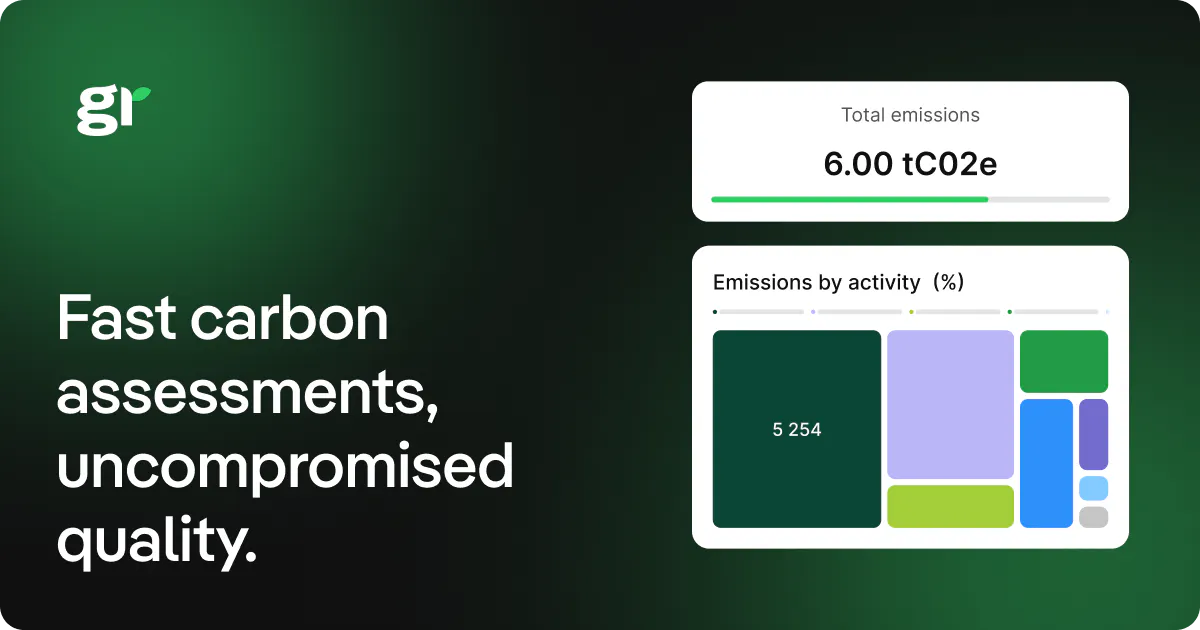 gr

Fast carbon assessments, uncompromised quality.

Total emissions

6.00 tC02e

Emissions by activity (%)

5 254